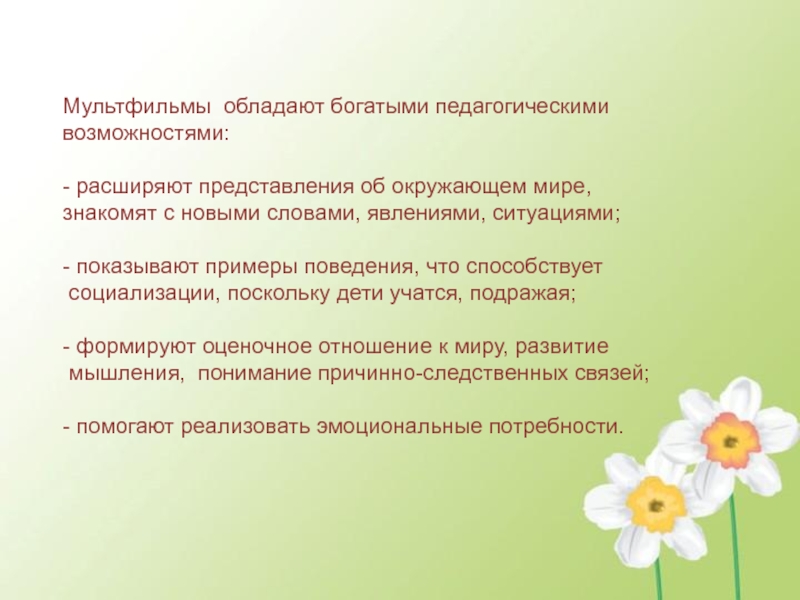 Мультфильмы обладают богатыми педагогическими возможностями:

- расширяют представления об окружающем мире, знакомят с новыми словами, явлениями, ситуациями;

- показывают примеры поведения, что способствует социализации, поскольку дети учатся, подражая;

- формируют оценочное отношение к миру, развитие мышления, понимание причинно-следственных связей;

- помогают реализовать эмоциональные потребности.